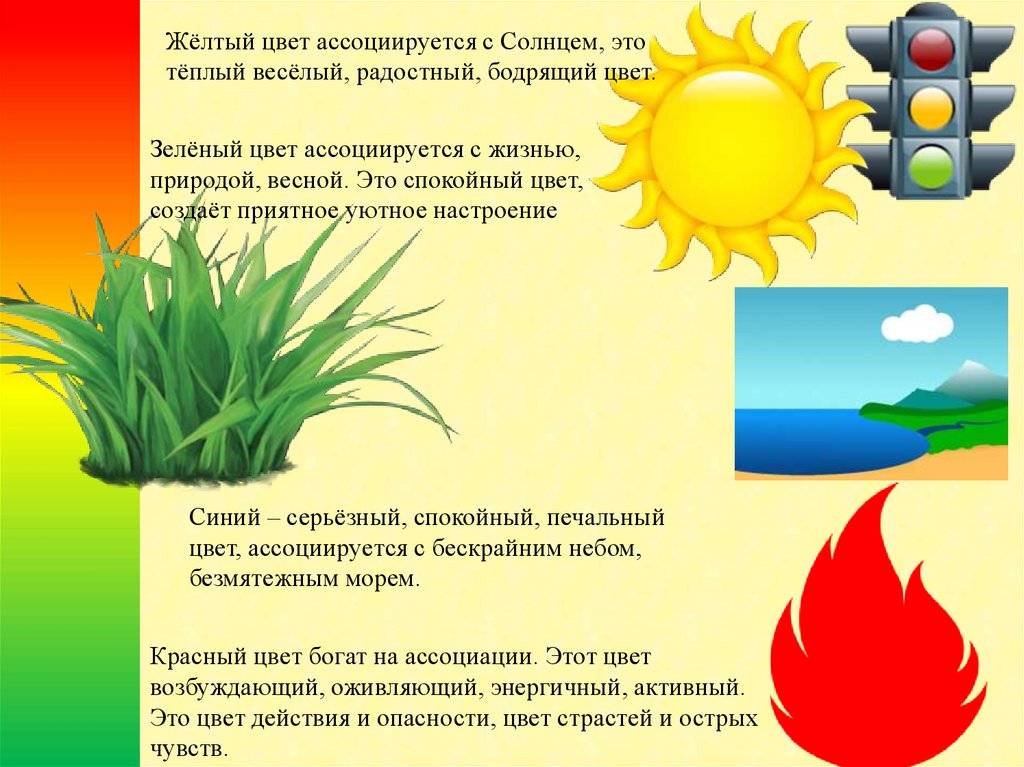 Жёлтый цвет ассоциируется с Солнцем, это тёплый весёлый, радостный, бодрящий цвет.

Зелёный цвет ассоциируется с жизнью, природой, весной. Это спокойный цвет, создаёт приятное уютное настроение

Синий – серьёзный, спокойный, печальный цвет, ассоциируется с бескрайним небом, безмятежным морем.

Красный цвет богат на ассоциации. Этот цвет возбуждающий, оживляющий, энергичный, активный. Это цвет действия и опасности, цвет страстей и острых чувств.